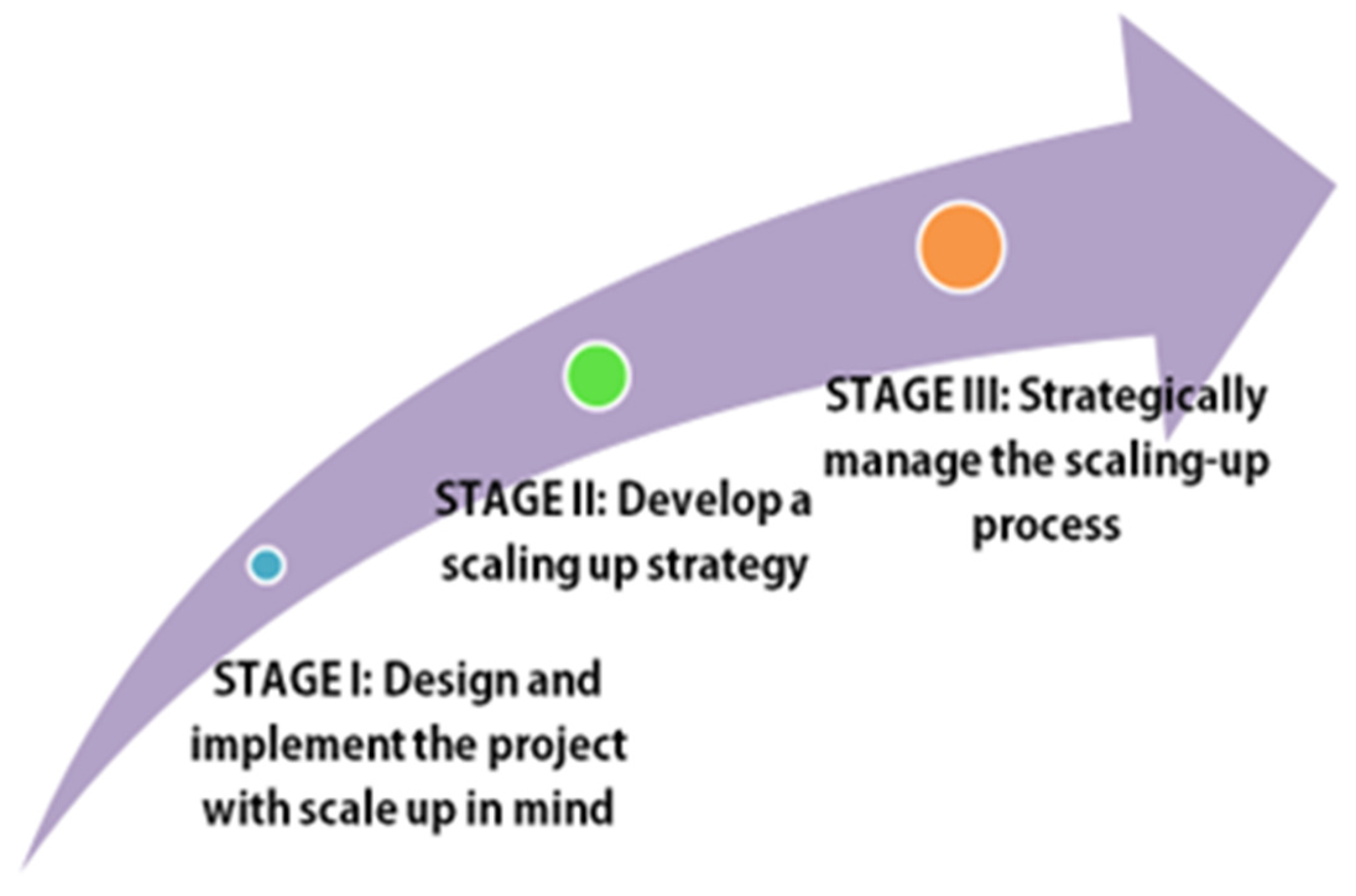 STAGE I: Design and implement the project with scale up in mind

STAGE II: Develop a scaling up strategy

STAGE III: Strategically manage the scaling-up process